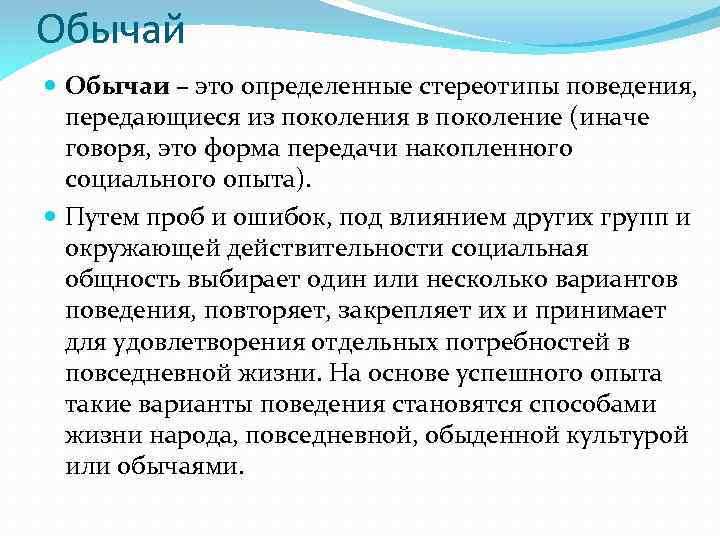 Обычай

Обычаи – это определенные стереотипы поведения, передающиеся из поколения в поколение (иначе говоря, это форма передачи накопленного социального опыта).

Путем проб и ошибок, под влиянием других групп и окружающей действительности социальная общность выбирает один или несколько вариантов поведения, повторяет, закрепляет их и принимает для удовлетворения отдельных потребностей в повседневной жизни. На основе успешного опыта такие варианты поведения становятся способами жизни народа, повседневной, обыденной культурой или обычаями.